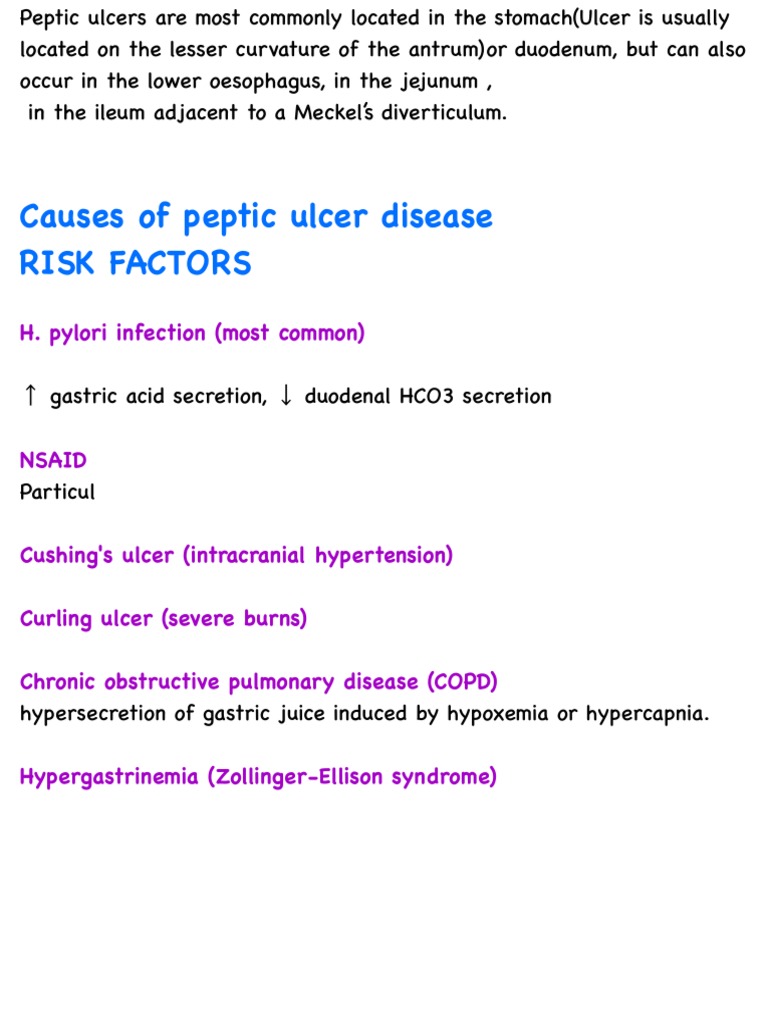 Peptic ulcers are most commonly located in the stomach(Ulcer is usually located on the lesser curvature of the antrum)or duodenum, but can also occur in the lower oesophagus, in the jejunum , in the ileum adjacent to a Meckel's diverticulum.

Causes of peptic ulcer disease
RISK FACTORS

H. pylori infection (most common)

↑ gastric acid secretion, ↓ duodenal HCO3 secretion

NSAID
Particul

Cushing's ulcer (intracranial hypertension)

Curling ulcer (severe burns)

Chronic obstructive pulmonary disease (COPD)
hypersecretion of gastric juice induced by hypoxemia or hypercapnia.

Hypergastrinemia (Zollinger-Ellison syndrome)